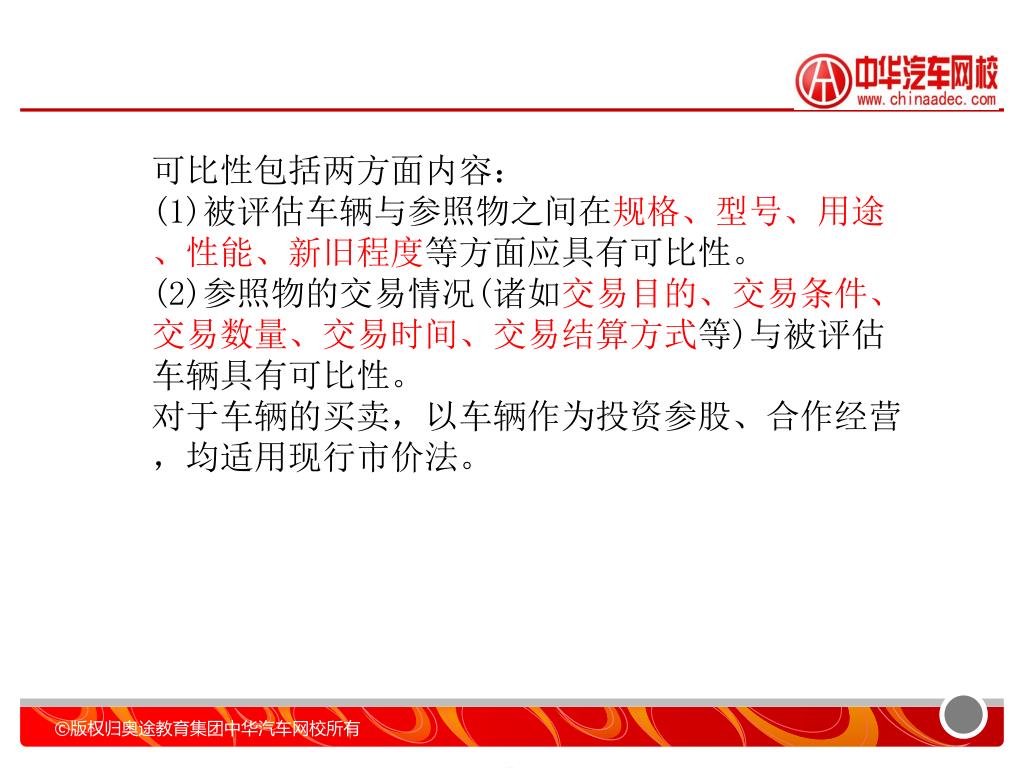 中华汽车网校
www.chinaadec.com

可比性包括两方面内容：
(1)被评估车辆与参照物之间在规格、型号、用途、性能、新旧程度等方面应具有可比性。
(2)参照物的交易情况(诸如交易目的、交易条件、交易数量、交易时间、交易结算方式等)与被评估车辆具有可比性。
对于车辆的买卖，以车辆作为投资参股、合作经营，均适用现行市价法。

©版权归奥途教育集团中华汽车网校所有